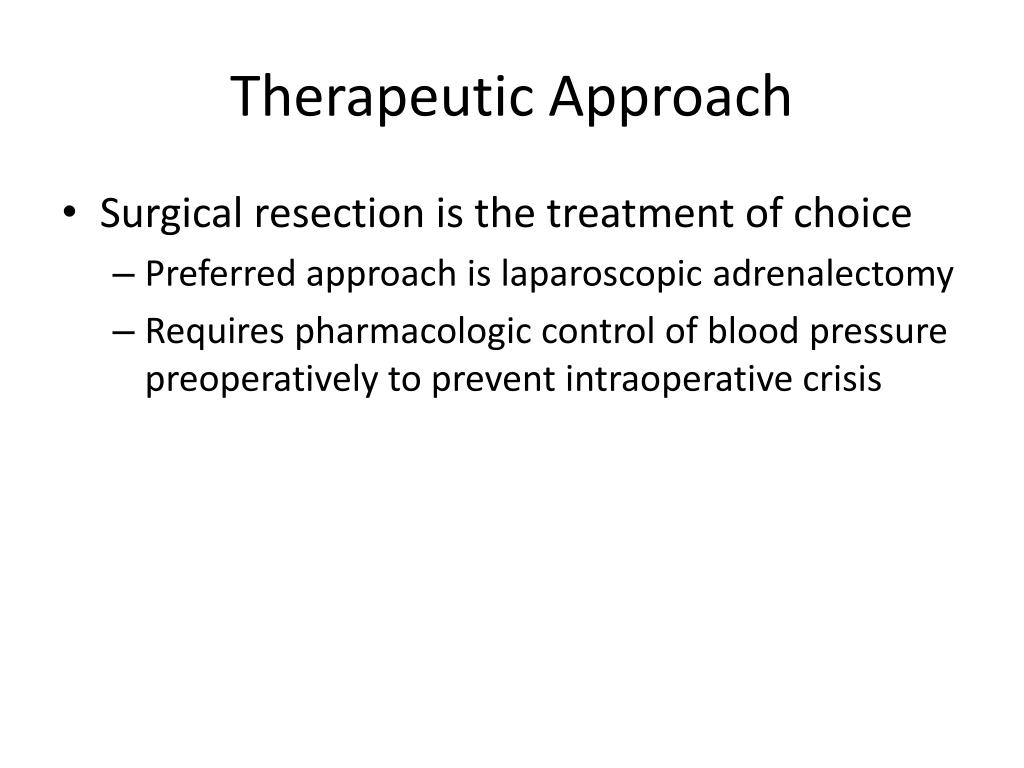 Therapeutic Approach

• Surgical resection is the treatment of choice
– Preferred approach is laparoscopic adrenalectomy
– Requires pharmacologic control of blood pressure preoperatively to prevent intraoperative crisis